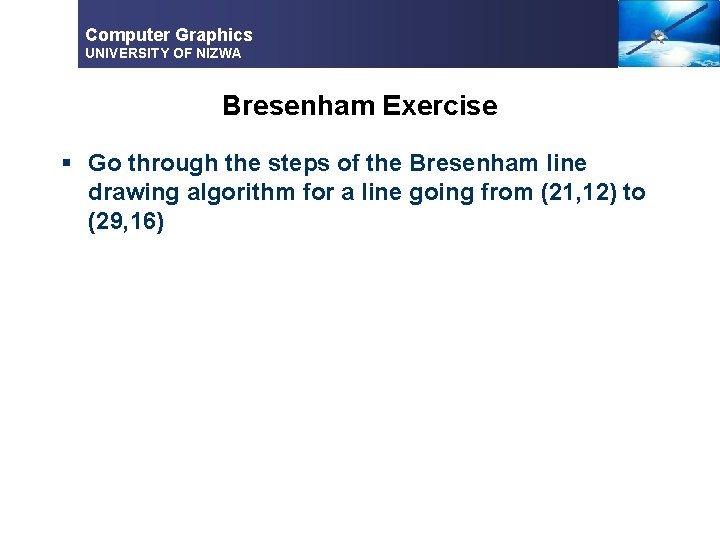 Computer Graphics
UNIVERSITY OF NIZWA

Bresenham Exercise

▪ Go through the steps of the Bresenham line drawing algorithm for a line going from (21,12) to (29,16)